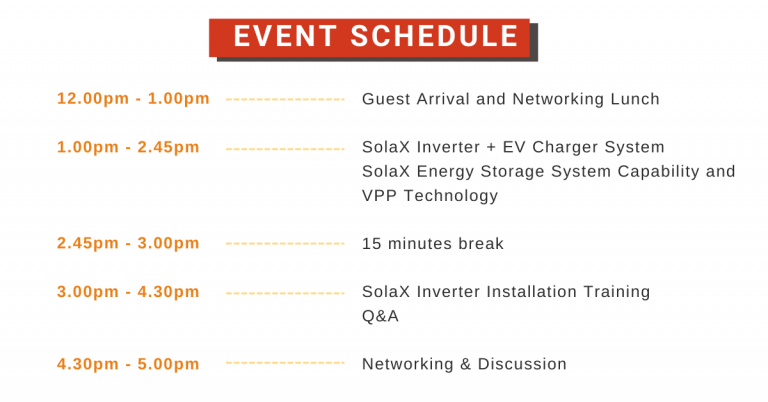 EVENT SCHEDULE

12.00pm - 1.00pm Guest Arrival and Networking Lunch

1.00pm - 2.45pm SolaX Inverter + EV Charger System
SolaX Energy Storage System Capability and VPP Technology

2.45pm - 3.00pm 15 minutes break

3.00pm - 4.30pm SolaX Inverter Installation Training
Q&A

4.30pm - 5.00pm Networking & Discussion